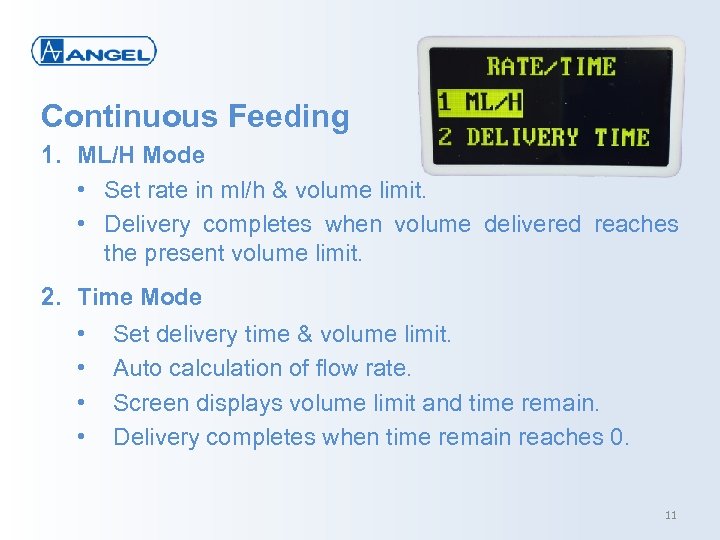 ANGEL

RATE/TIME
1 ML/H
2 DELIVERY TIME

Continuous Feeding

1. ML/H Mode

• Set rate in ml/h & volume limit.
• Delivery completes when volume delivered reaches the present volume limit.

2. Time Mode

• Set delivery time & volume limit.
• Auto calculation of flow rate.
• Screen displays volume limit and time remain.
• Delivery completes when time remain reaches 0.

11